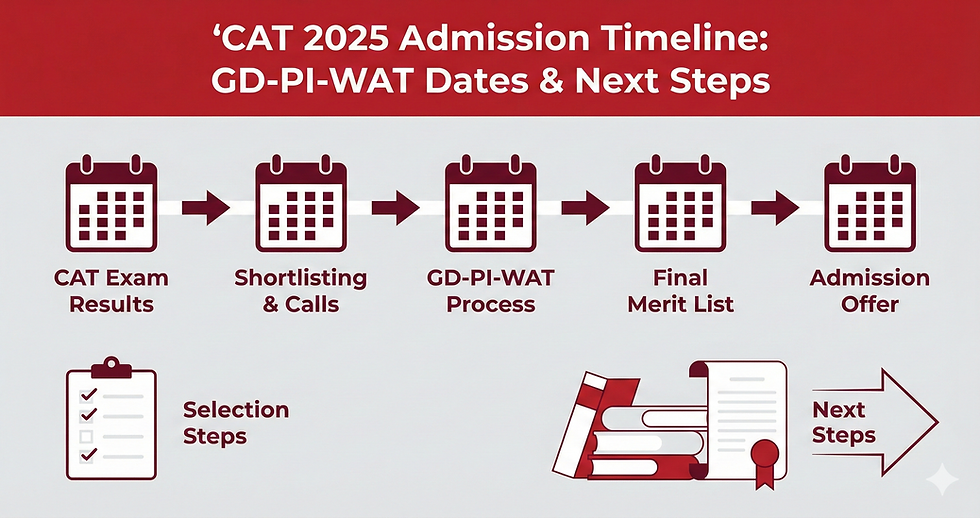 ‘CAT 2025 Admission Timeline:
GD-PI-WAT Dates & Next Steps

CAT Exam Results

Shortlisting & Calls

GD-PI-WAT Process

Final Merit List

Admission Offer

Selection Steps

Next Steps